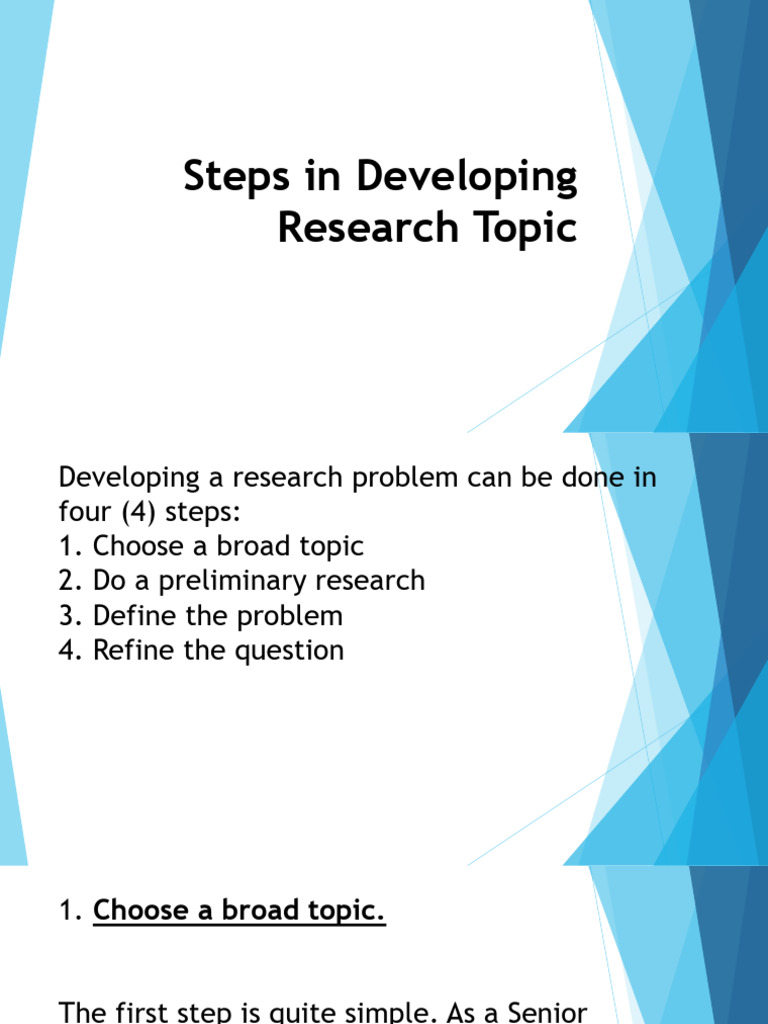 Steps in Developing Research Topic

Developing a research problem can be done in four (4) steps:
1. Choose a broad topic
2. Do a preliminary research
3. Define the problem
4. Refine the question

1. Choose a broad topic.

The first step is quite simple. As a Senior